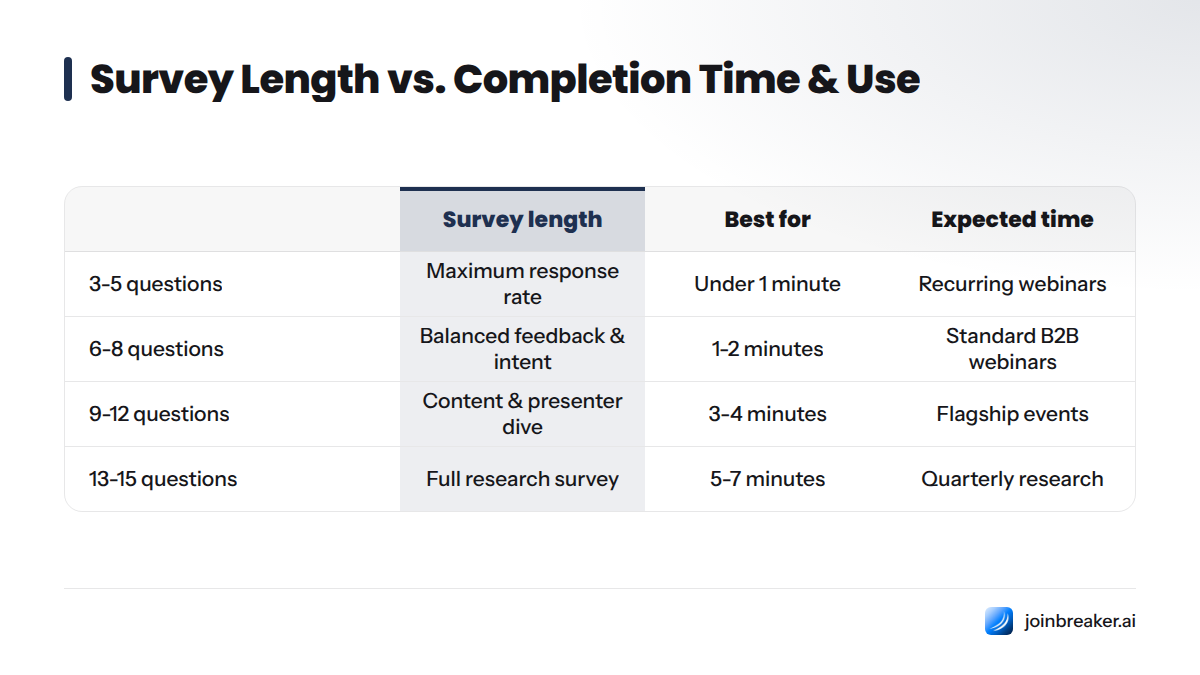 Survey Length vs. Completion Time & Use

| | Survey length | Best for | Expected time |
|---|---|---|---|
| 3-5 questions | Maximum response rate | Under 1 minute | Recurring webinars |
| 6-8 questions | Balanced feedback & intent | 1-2 minutes | Standard B2B webinars |
| 9-12 questions | Content & presenter dive | 3-4 minutes | Flagship events |
| 13-15 questions | Full research survey | 5-7 minutes | Quarterly research |

joinbreaker.ai